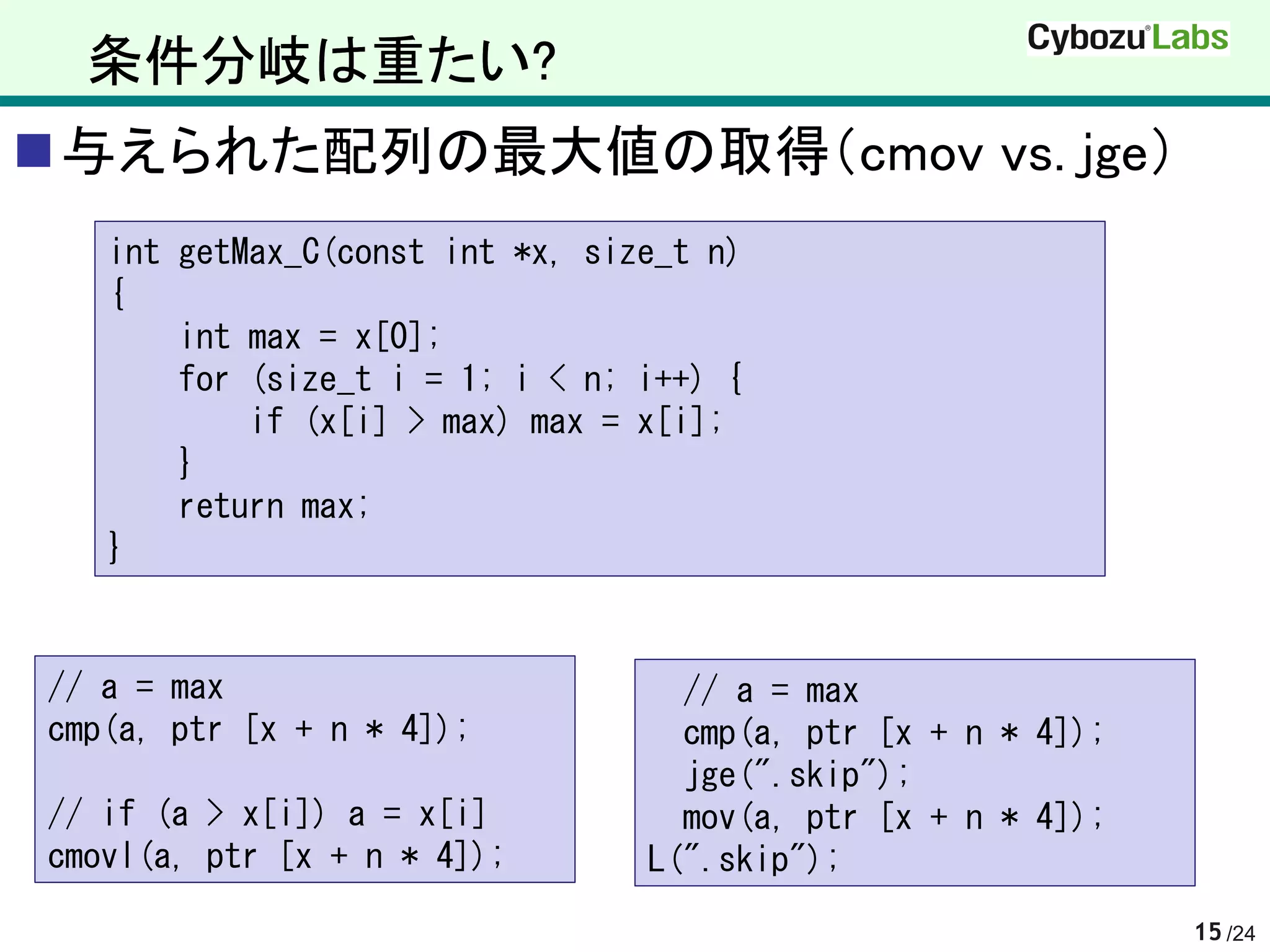 条件分岐は重たい?

Cybozu Labs

■ 与えられた配列の最大値の取得(cmov vs. jge)

int getMax_C(const int *x, size_t n)
{
    int max = x[0];
    for (size_t i = 1; i < n; i++) {
        if (x[i] > max) max = x[i];
    }
    return max;
}

// a = max
cmp(a, ptr [x + n * 4]);

// if (a > x[i]) a = x[i]
cmovl(a, ptr [x + n * 4]);

// a = max
cmp(a, ptr [x + n * 4]);
jge(".skip");
mov(a, ptr [x + n * 4]);
L(".skip");

15 /24